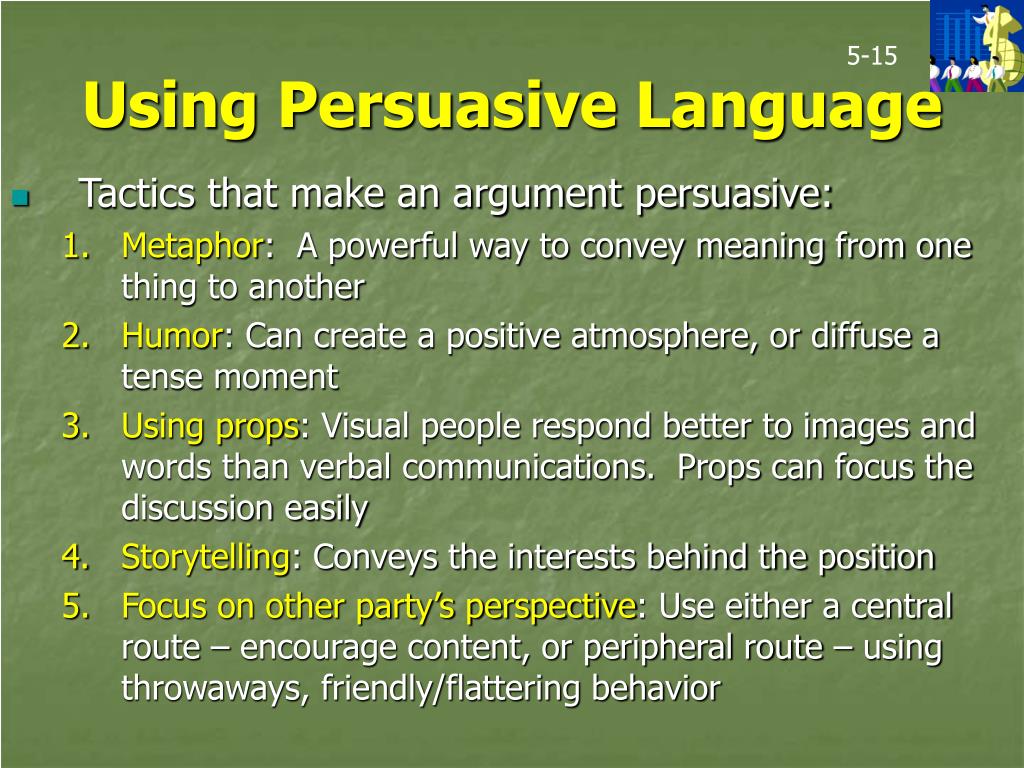 5-15

Using Persuasive Language

Tactics that make an argument persuasive:

1. Metaphor: A powerful way to convey meaning from one thing to another
2. Humor: Can create a positive atmosphere, or diffuse a tense moment
3. Using props: Visual people respond better to images and words than verbal communications. Props can focus the discussion easily
4. Storytelling: Conveys the interests behind the position
5. Focus on other party's perspective: Use either a central route – encourage content, or peripheral route – using throwaways, friendly/flattering behavior